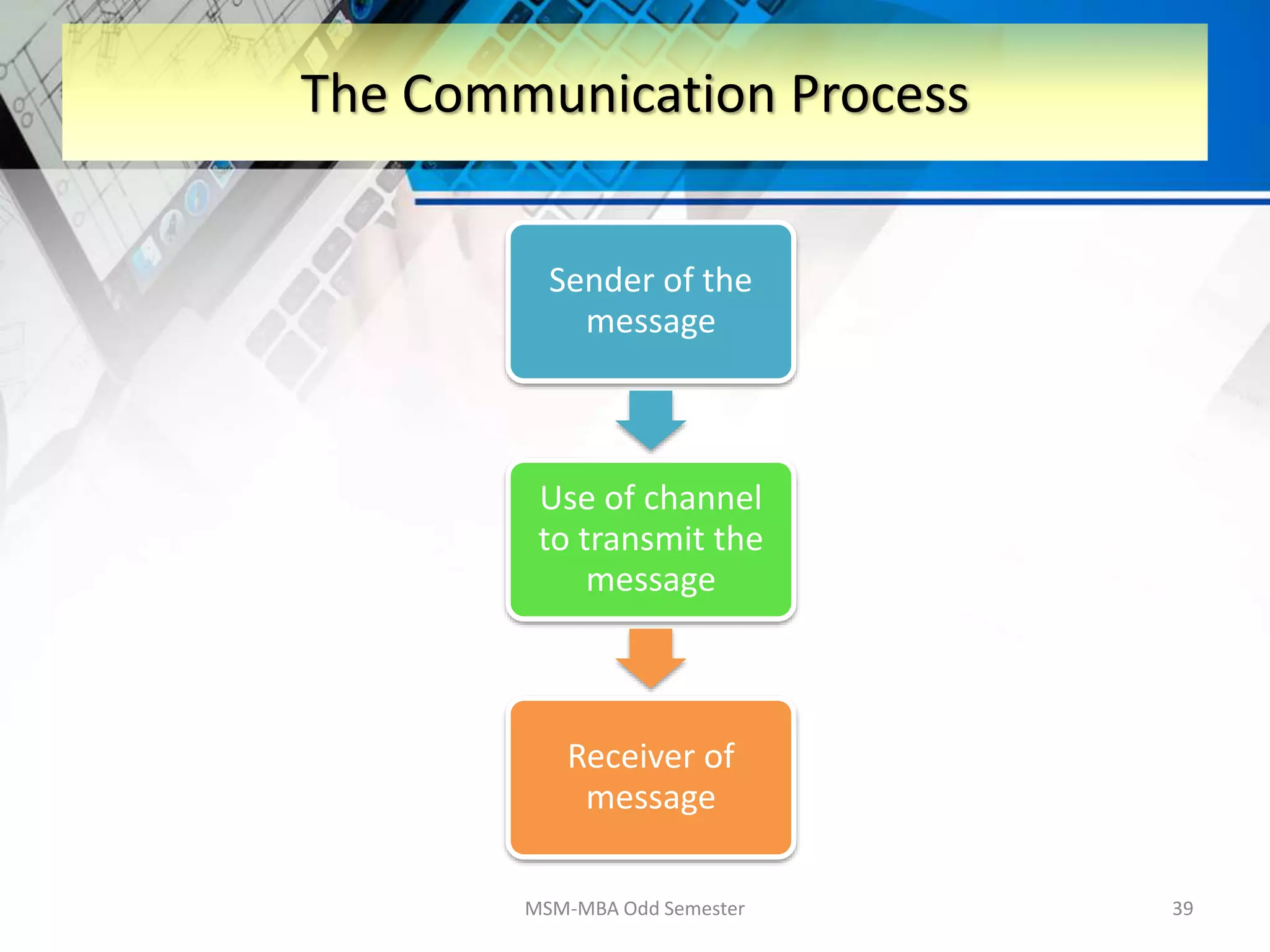 The Communication Process

Sender of the message

Use of channel to transmit the message

Receiver of message

MSM-MBA Odd Semester

39